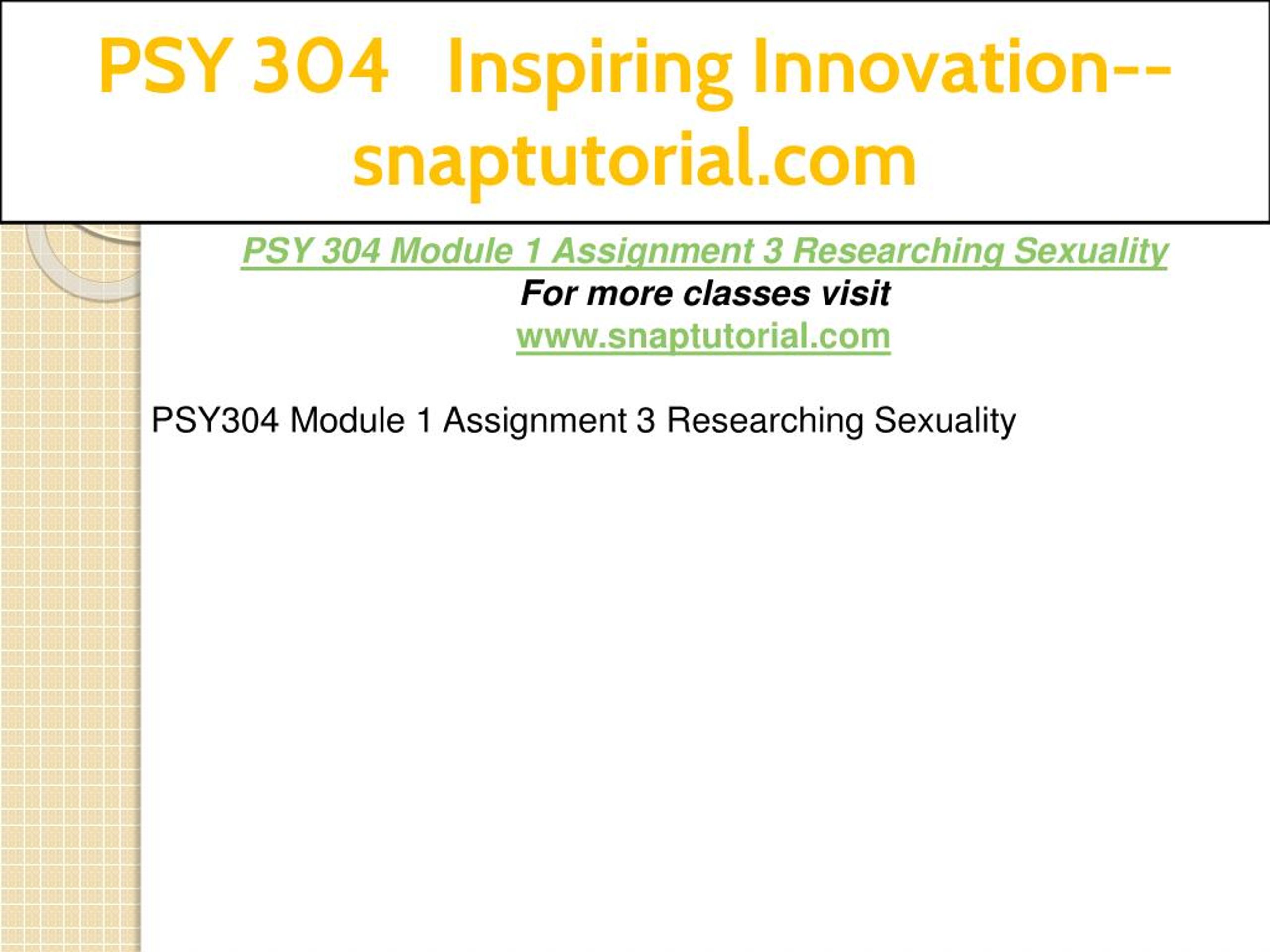 PSY 304 Inspiring Innovation--snaptutorial.com

PSY 304 Module 1 Assignment 3 Researching Sexuality
For more classes visit
www.snaptutorial.com

PSY304 Module 1 Assignment 3 Researching Sexuality